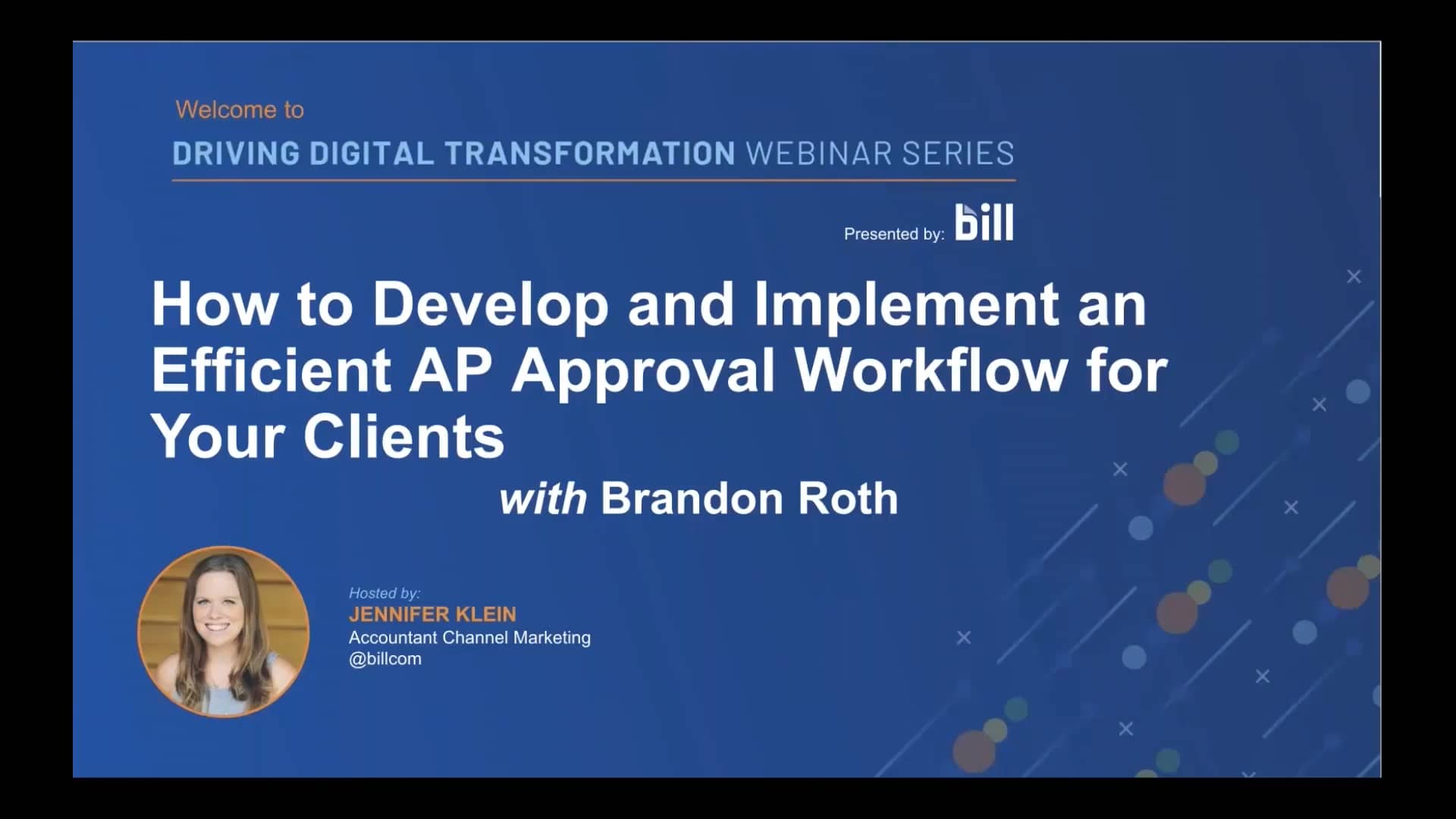 Welcome to

DRIVING DIGITAL TRANSFORMATION WEBINAR SERIES

Presented by: bill

How to Develop and Implement an Efficient AP Approval Workflow for Your Clients

with Brandon Roth

Hosted by:
JENNIFER KLEIN
Accountant Channel Marketing
@billcom